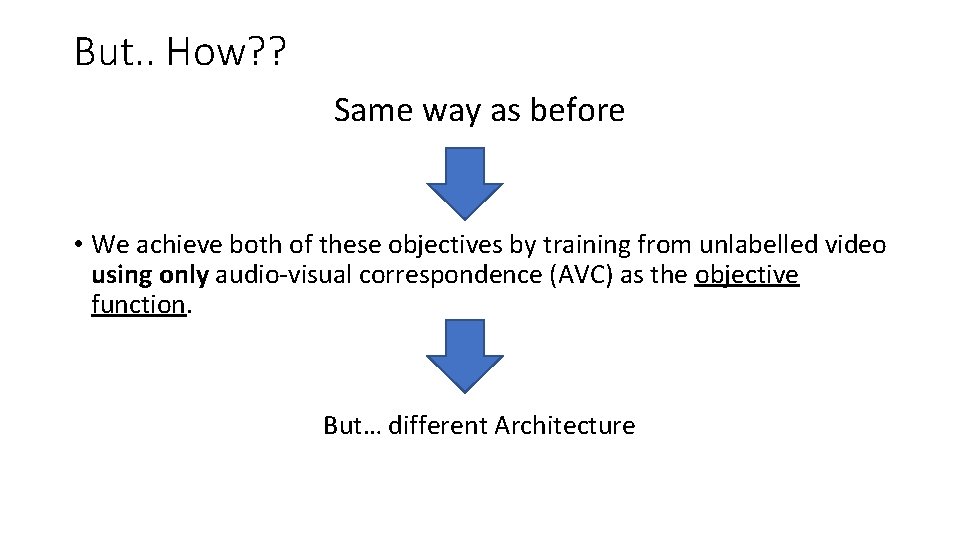 But.. How??

Same way as before

• We achieve both of these objectives by training from unlabelled video using only audio-visual correspondence (AVC) as the objective function.

But… different Architecture